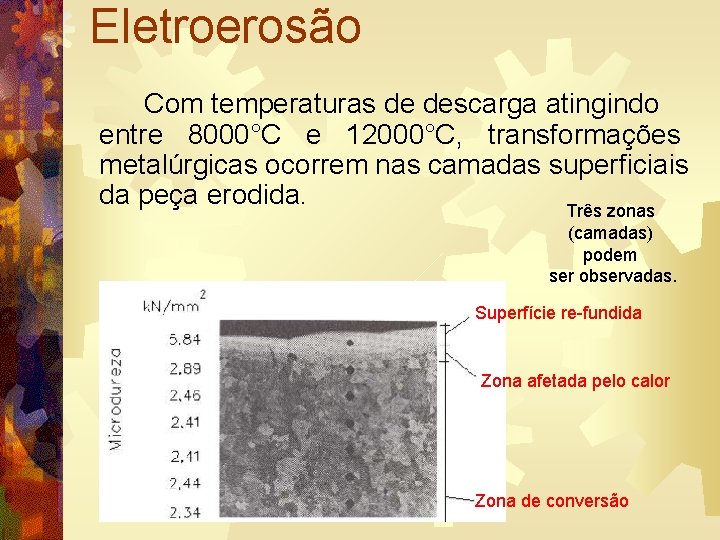 Eletroerosão

Com temperaturas de descarga atingindo entre 8000°C e 12000°C, transformações metalúrgicas ocorrem nas camadas superficiais da peça erodida.

Três zonas (camadas) podem ser observadas.

$kN/mm^2$

Microdureza

5.84
2.89
2.46
2.41
2.11
2.44
2.34

Superfície re-fundida

Zona afetada pelo calor

Zona de conversão